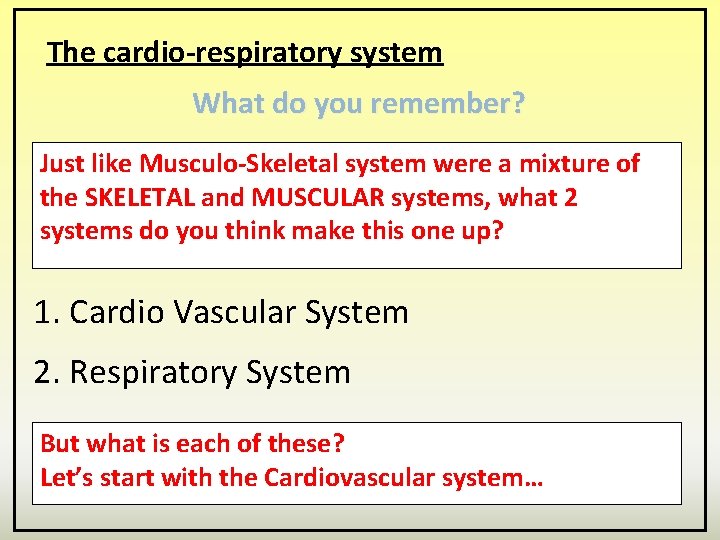 The cardio-respiratory system

What do you remember?

Just like Musculo-Skeletal system were a mixture of the SKELETAL and MUSCULAR systems, what 2 systems do you think make this one up?

1. Cardio Vascular System

2. Respiratory System

But what is each of these?
Let's start with the Cardiovascular system…